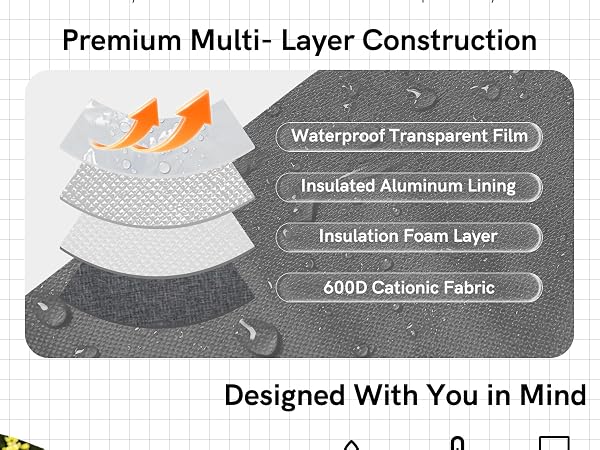 Premium Multi- Layer Construction

Waterproof Transparent Film

Insulated Aluminum Lining

Insulation Foam Layer

600D Cationic Fabric

Designed With You in Mind